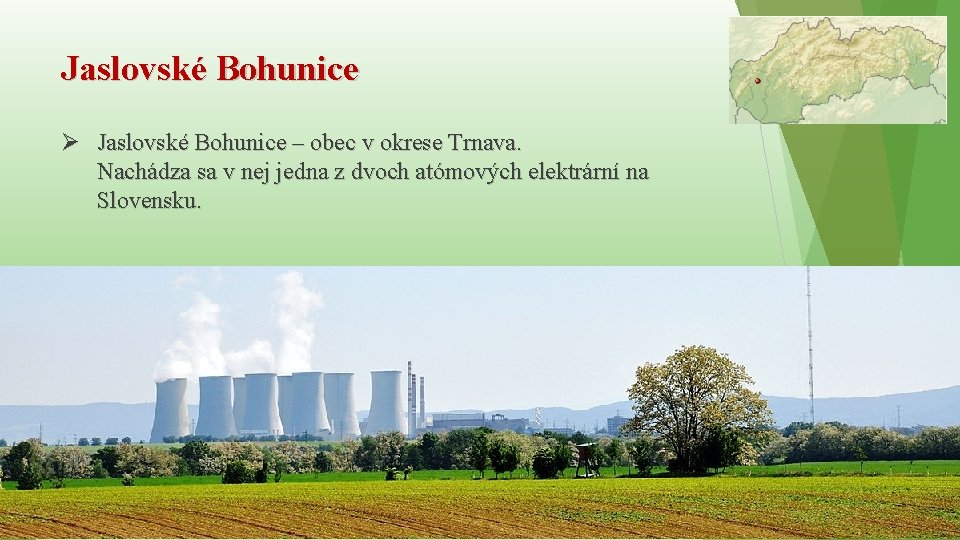 Jaslovské Bohunice

➢ Jaslovské Bohunice – obec v okrese Trnava. Nachádza sa v nej jedna z dvoch atómových elektrární na Slovensku.